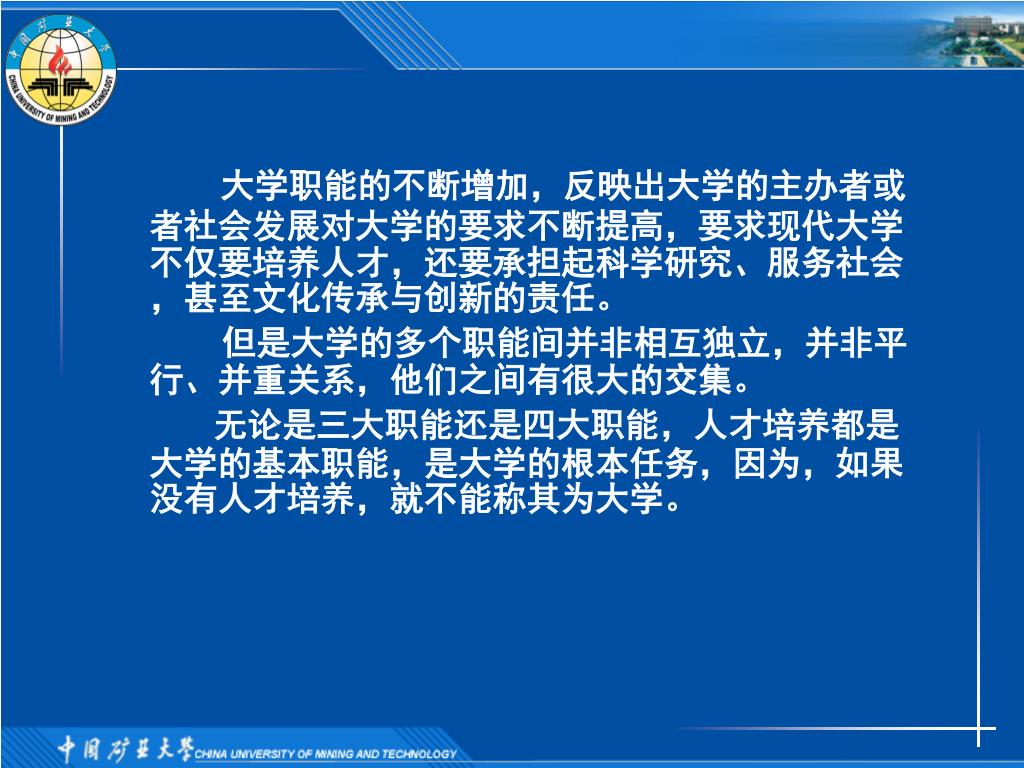 中国矿业大学
CHINA UNIVERSITY OF MINING AND TECHNOLOGY

大学职能的不断增加，反映出大学的主办者或者社会发展对大学的要求不断提高，要求现代大学不仅要培养人才，还要承担起科学研究、服务社会，甚至文化传承与创新的责任。

但是大学的多个职能间并非相互独立，并非平行、并重关系，他们之间有很大的交集。

无论是三大职能还是四大职能，人才培养都是大学的基本职能，是大学的根本任务，因为，如果没有人才培养，就不能称其为大学。

中国矿业大学 CHINA UNIVERSITY OF MINING AND TECHNOLOGY